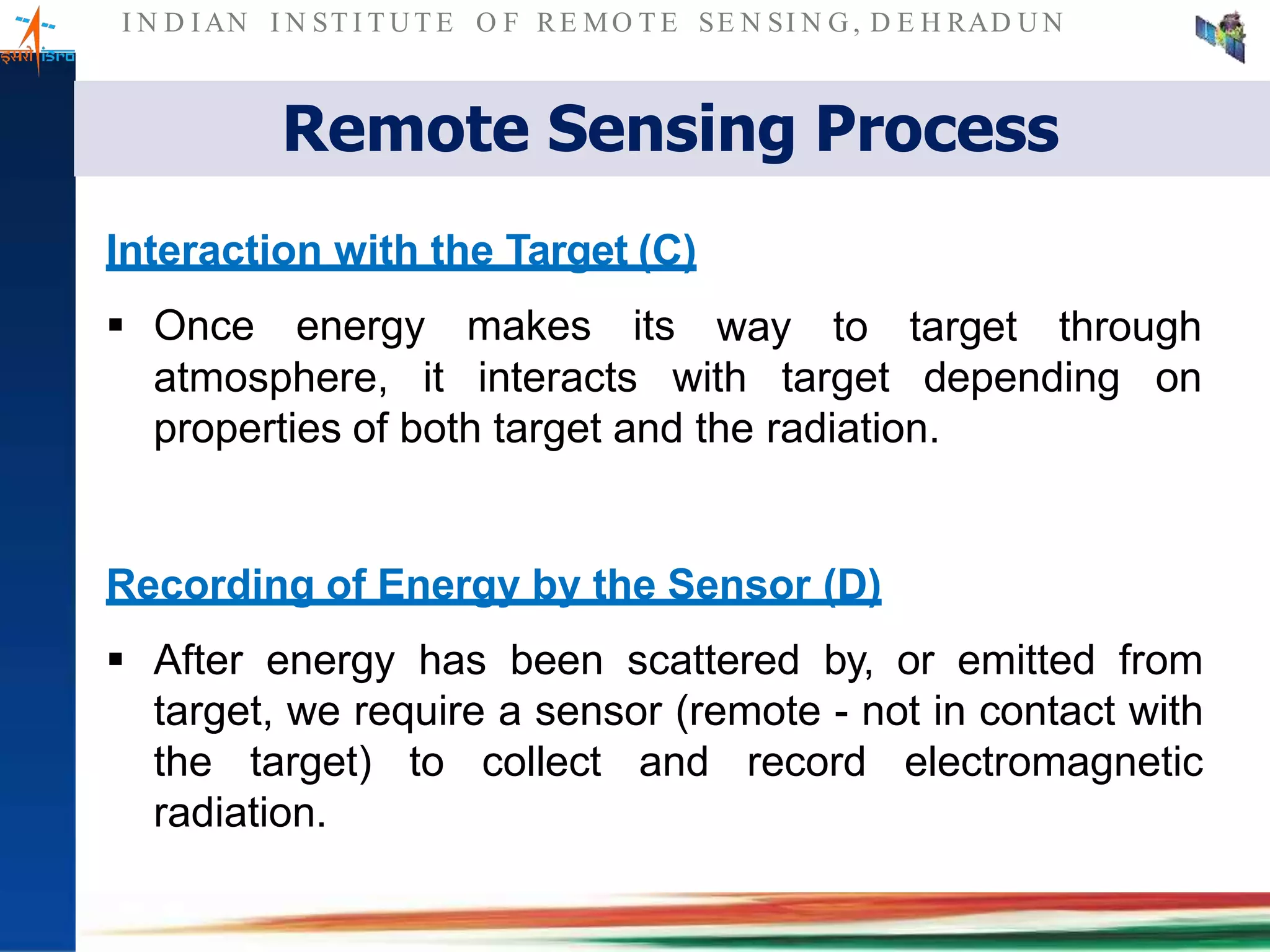 इसरो isro

INDIAN INSTITUTE OF REMOTE SENSING, DEHRADUN

Remote Sensing Process

Interaction with the Target (C)

▪ Once energy makes its way to target through atmosphere, it interacts with target depending on properties of both target and the radiation.

Recording of Energy by the Sensor (D)

▪ After energy has been scattered by, or emitted from target, we require a sensor (remote - not in contact with the target) to collect and record electromagnetic radiation.